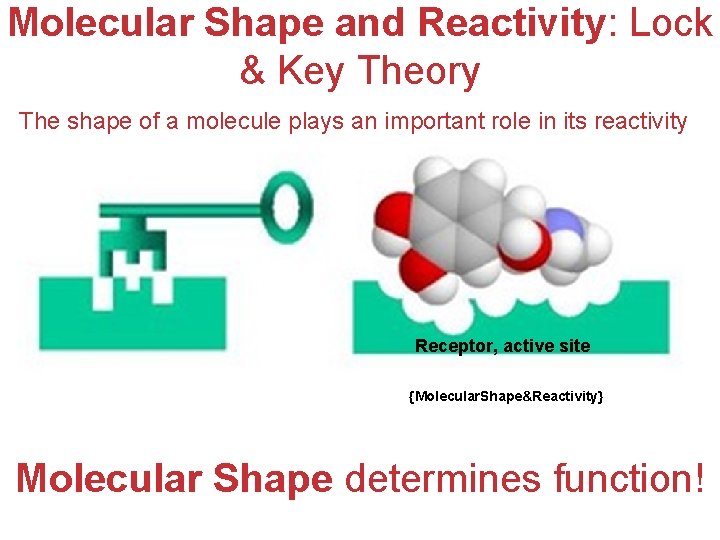 Molecular Shape and Reactivity: Lock & Key Theory

The shape of a molecule plays an important role in its reactivity

Receptor, active site

{MolecularShape&Reactivity}

Molecular Shape determines function!